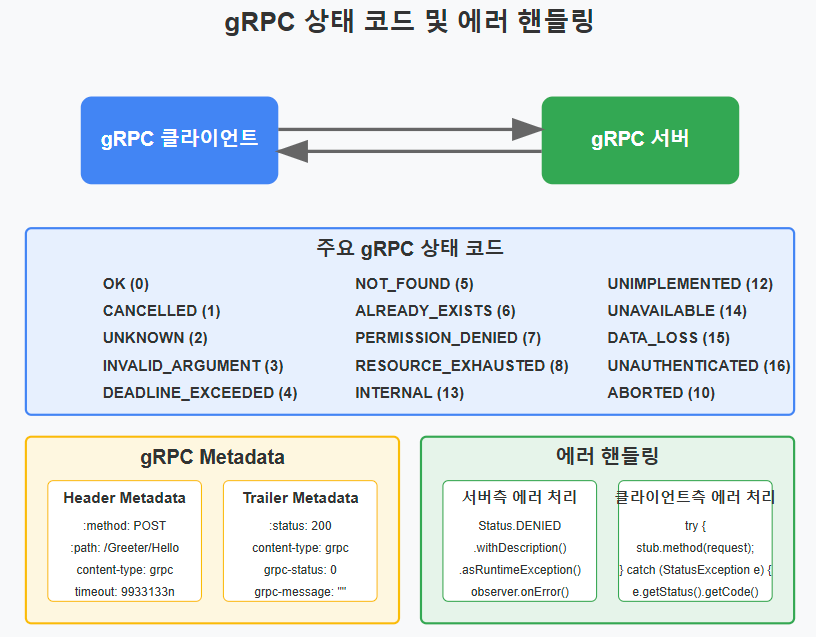 gRPC 상태 코드 및 에러 핸들링

gRPC 클라이언트

gRPC 서버

주요 gRPC 상태 코드

OK (0)
CANCELLED (1)
UNKNOWN (2)
INVALID_ARGUMENT (3)
DEADLINE_EXCEEDED (4)

NOT_FOUND (5)
ALREADY_EXISTS (6)
PERMISSION_DENIED (7)
RESOURCE_EXHAUSTED (8)
INTERNAL (13)

UNIMPLEMENTED (12)
UNAVAILABLE (14)
DATA_LOSS (15)
UNAUTHENTICATED (16)
ABORTED (10)

gRPC Metadata

Header Metadata
:method: POST
:path: /Greeter/Hello
content-type: grpc
timeout: 9933133n

Trailer Metadata
:status: 200
content-type: grpc
grpc-status: 0
grpc-message: ""

에러 핸들링

서버측 에러 처리
Status.DENIED
.withDescription()
.asRuntimeException()
observer.onError()

클라이언트측 에러 처리
try {
stub.method(request);
} catch (StatusException e) {
e.getStatus().getCode()